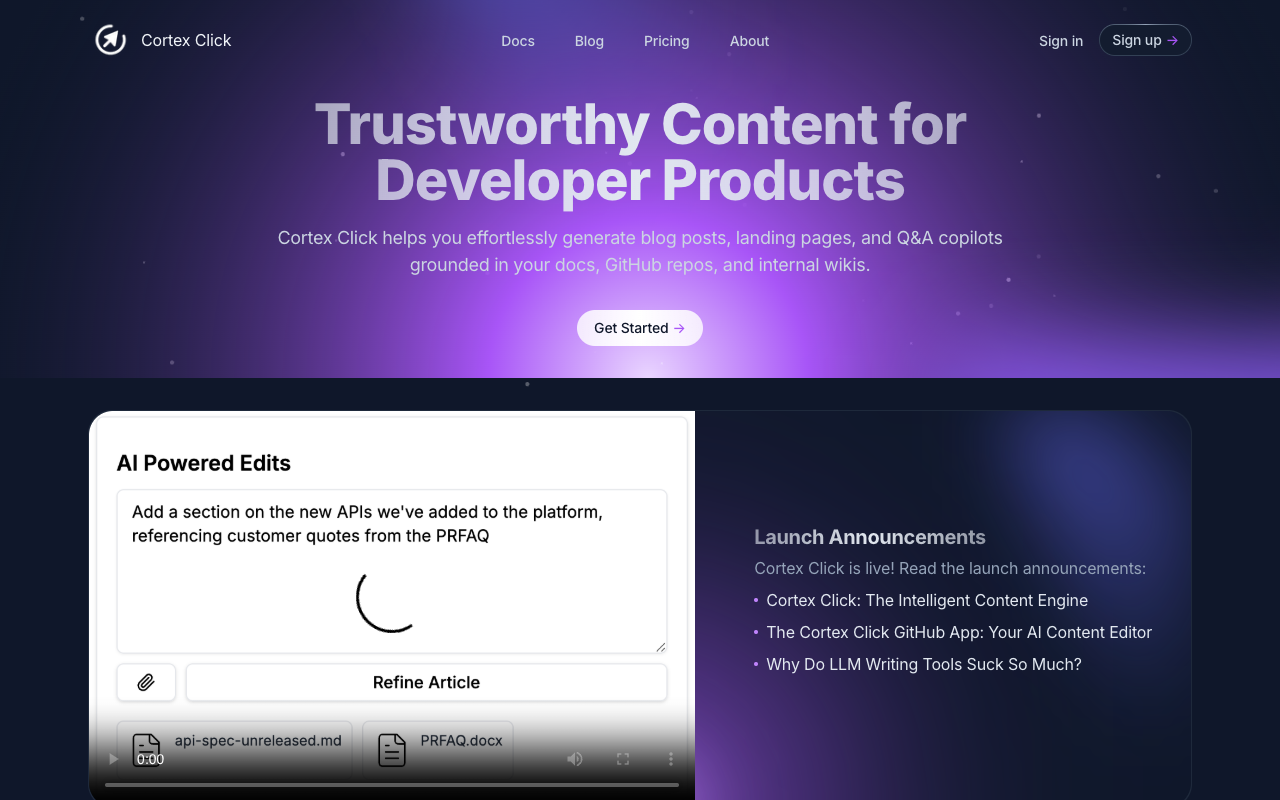 Cortex Click

Docs Blog Pricing About

Sign in Sign up →

Trustworthy Content for Developer Products

Cortex Click helps you effortlessly generate blog posts, landing pages, and Q&A copilots grounded in your docs, GitHub repos, and internal wikis.

Get Started →

AI Powered Edits

Add a section on the new APIs we've added to the platform, referencing customer quotes from the PRFAQ

Refine Article

api-spec-unreleased.md

PRFAQ.docx

0:00

Launch Announcements

Cortex Click is live! Read the launch announcements:

• Cortex Click: The Intelligent Content Engine
• The Cortex Click GitHub App: Your AI Content Editor
• Why Do LLM Writing Tools Suck So Much?